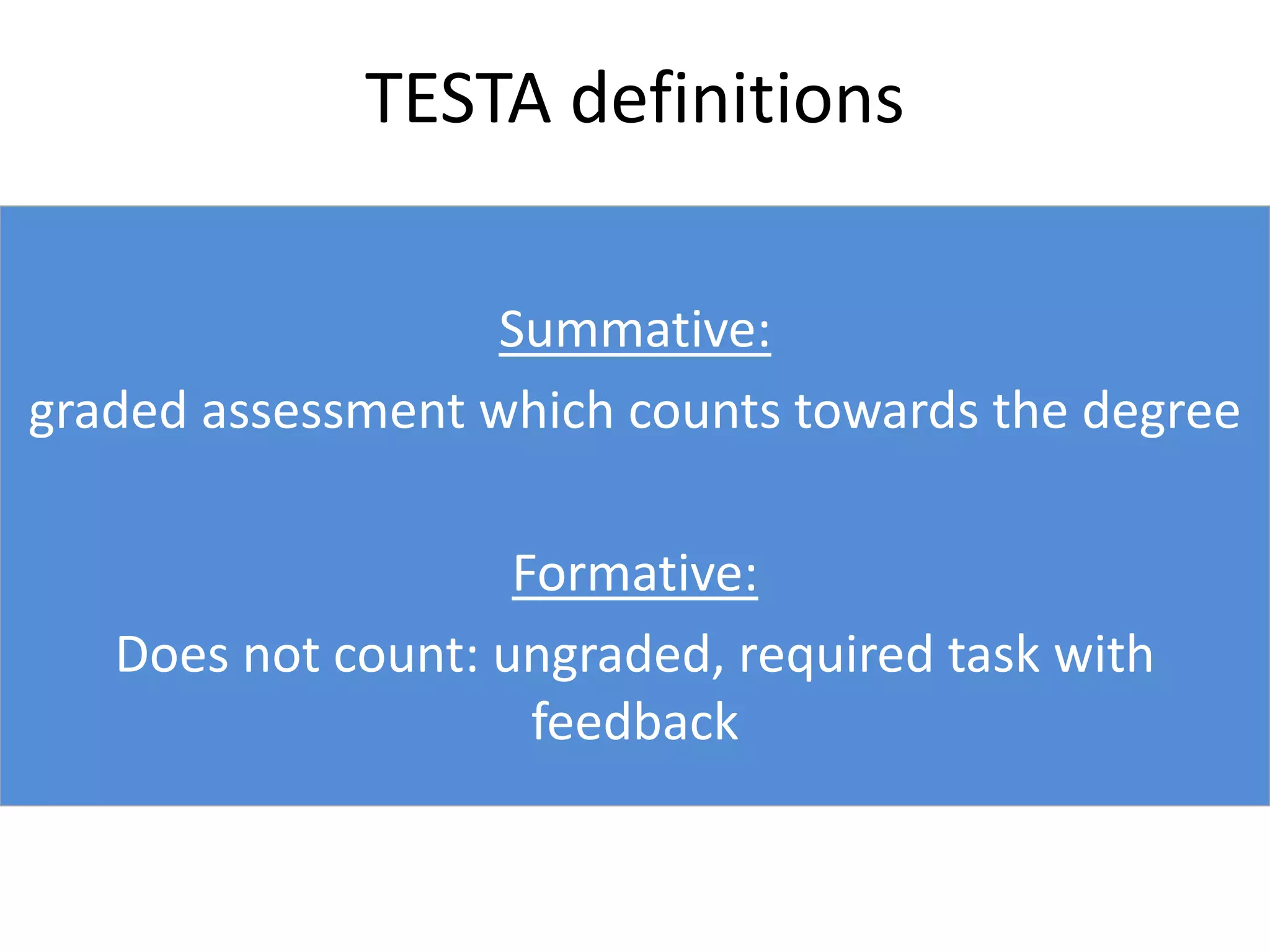 TESTA definitions

Summative:

graded assessment which counts towards the degree

Formative:

Does not count: ungraded, required task with feedback